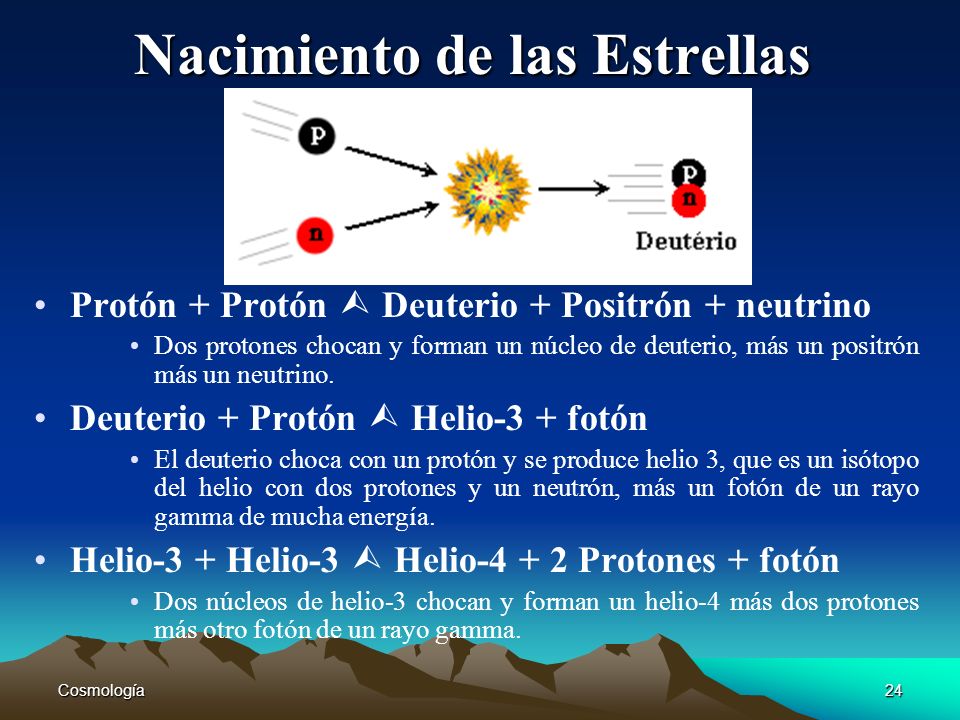 Nacimiento de las Estrellas

p

n

p
n
Deutério

• Protón + Protón ⮙ Deuterio + Positrón + neutrino
• Dos protones chocan y forman un núcleo de deuterio, más un positrón más un neutrino.

• Deuterio + Protón ⮙ Helio-3 + fotón
• El deuterio choca con un protón y se produce helio 3, que es un isótopo del helio con dos protones y un neutrón, más un fotón de un rayo gamma de mucha energía.

• Helio-3 + Helio-3 ⮙ Helio-4 + 2 Protones + fotón
• Dos núcleos de helio-3 chocan y forman un helio-4 más dos protones más otro fotón de un rayo gamma.

Cosmología

24